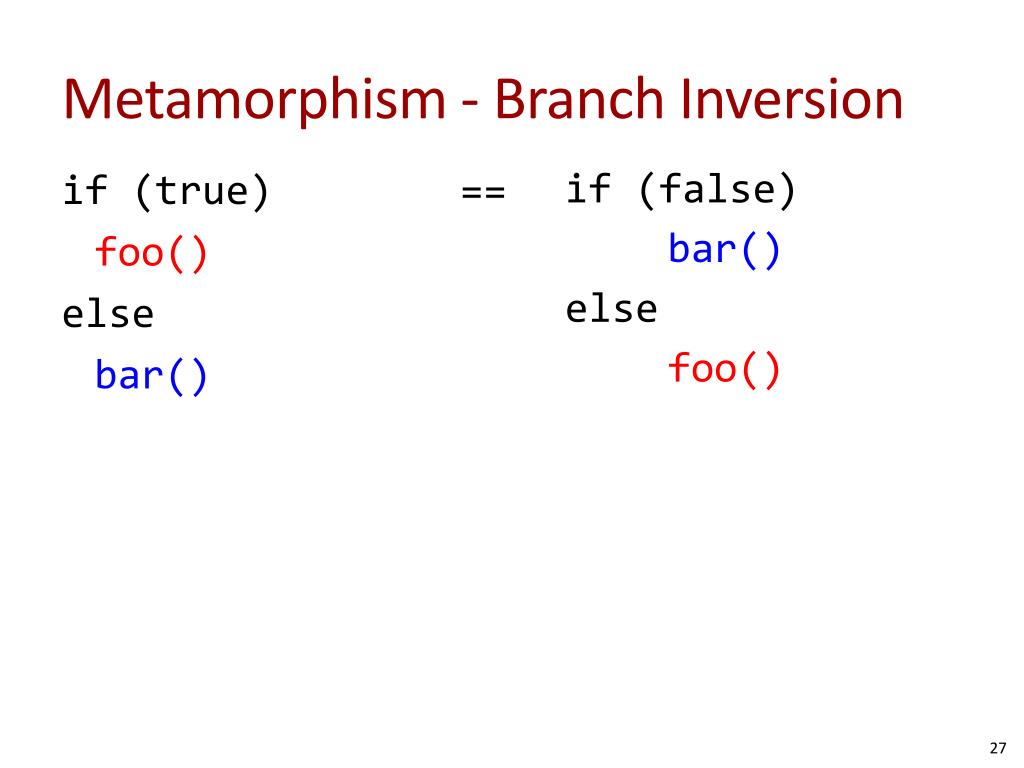 Metamorphism - Branch Inversion

if (true)
 foo()
else
 bar()

==

if (false)
 bar()
else
 foo()

27